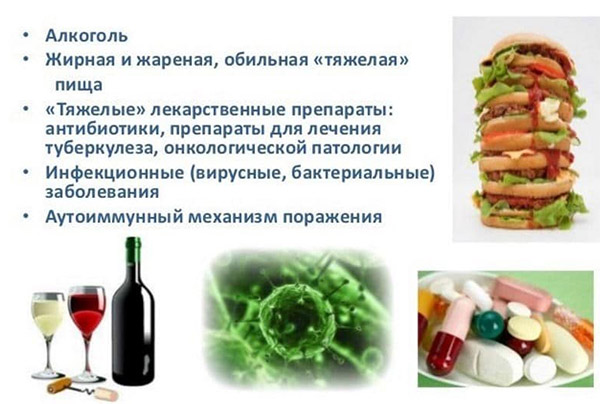 • Алкоголь
• Жирная и жареная, обильная «тяжелая» пища
• «Тяжелые» лекарственные препараты: антибиотики, препараты для лечения туберкулеза, онкологической патологии
• Инфекционные (вирусные, бактериальные) заболевания
• Аутоиммунный механизм поражения